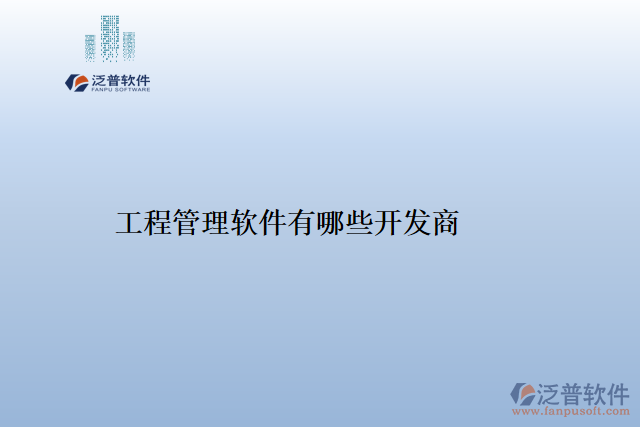 泛普软件
FANPU SOFTWARE

工程管理软件有哪些开发商

泛普软件
www.fanpusoft.com